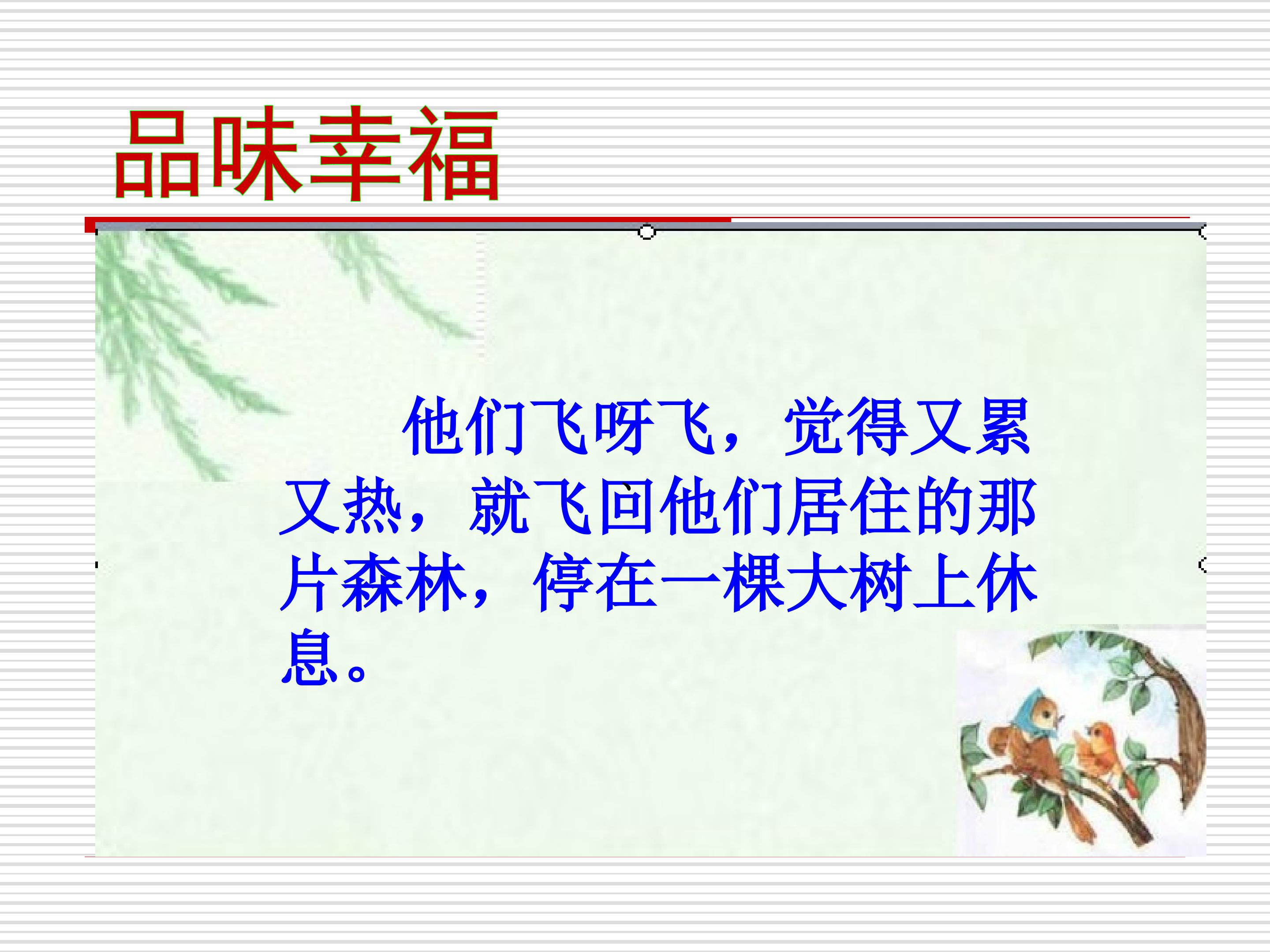 品味幸福

他们飞呀飞，觉得又累又热，就飞回他们居住的那片森林，停在一棵大树上休息。